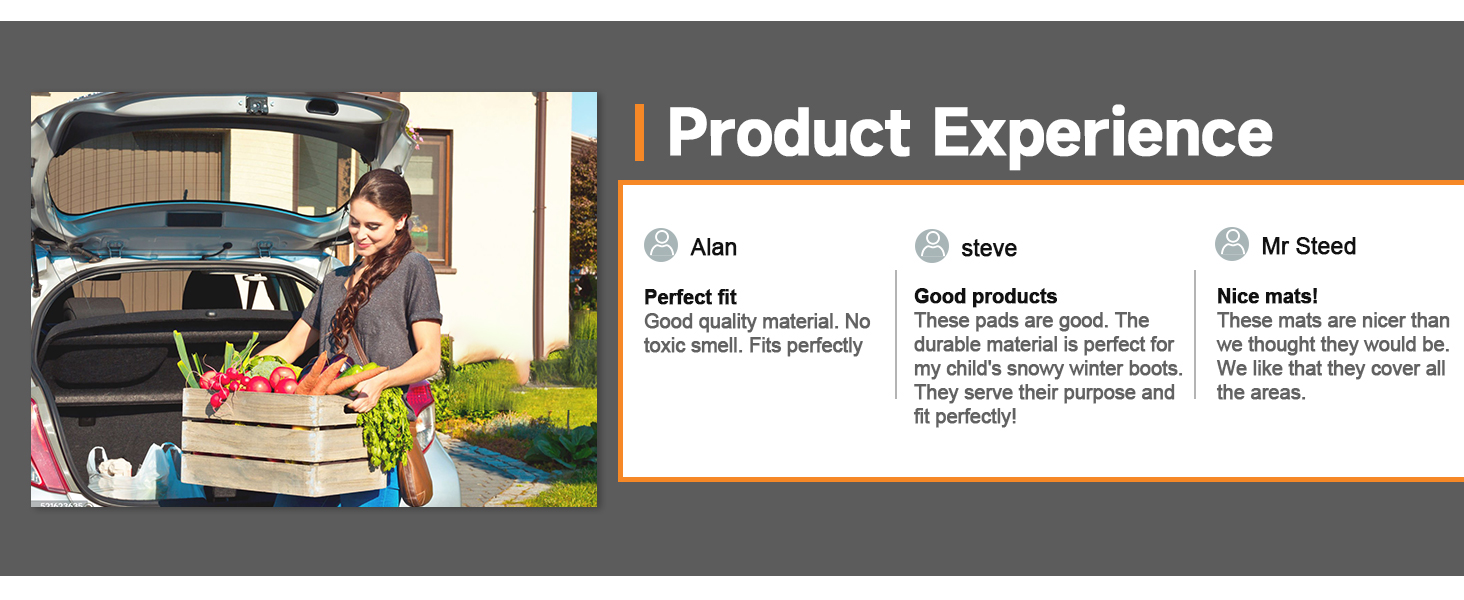 Product Experience

Alan

Perfect fit
Good quality material. No toxic smell. Fits perfectly

steve

Good products
These pads are good. The durable material is perfect for my child's snowy winter boots. They serve their purpose and fit perfectly!

Mr Steed

Nice mats!
These mats are nicer than we thought they would be. We like that they cover all the areas.